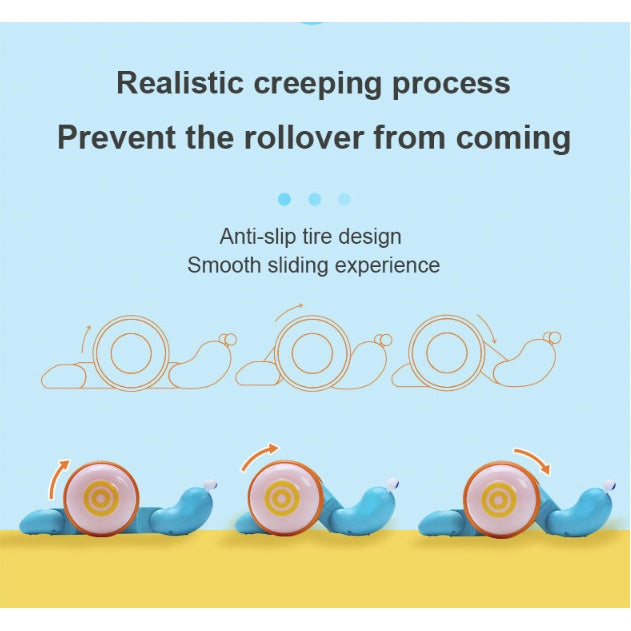 Realistic creeping process
Prevent the rollover from coming

Anti-slip tire design
Smooth sliding experience